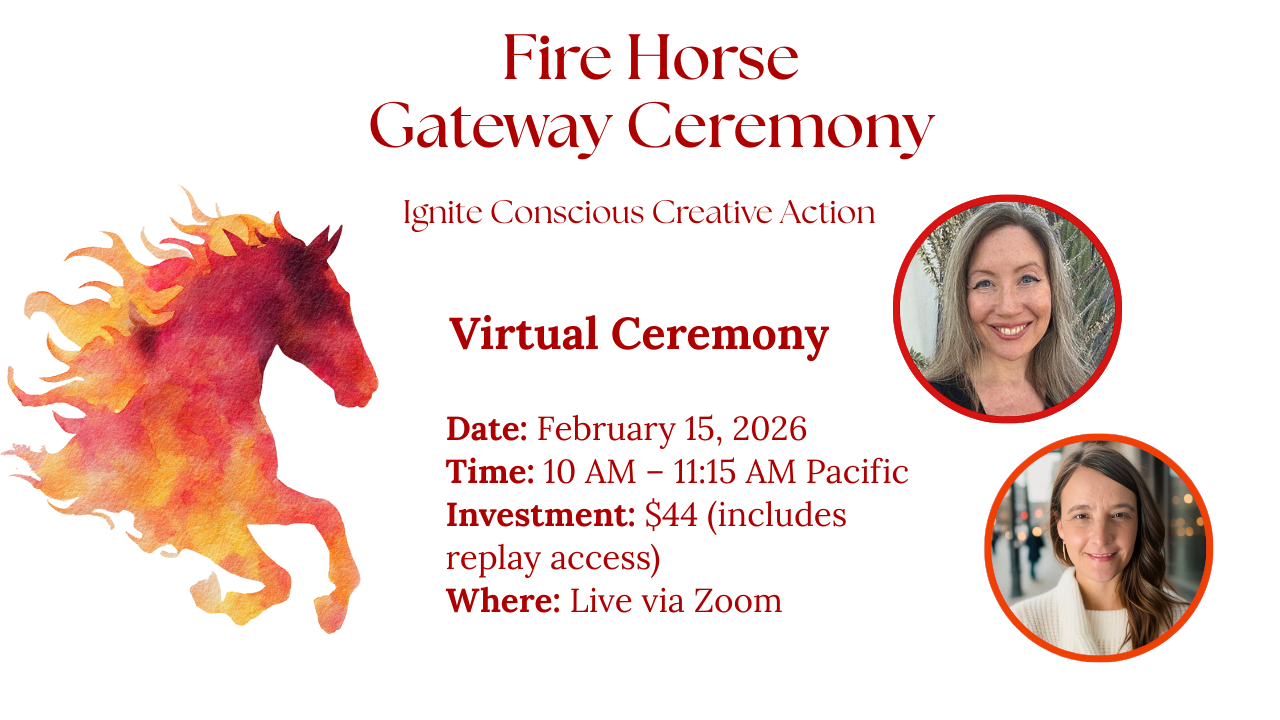 Fire Horse
Gateway Ceremony

Ignite Conscious Creative Action

Virtual Ceremony

Date: February 15, 2026
Time: 10 AM – 11:15 AM Pacific
Investment: $44 (includes replay access)
Where: Live via Zoom